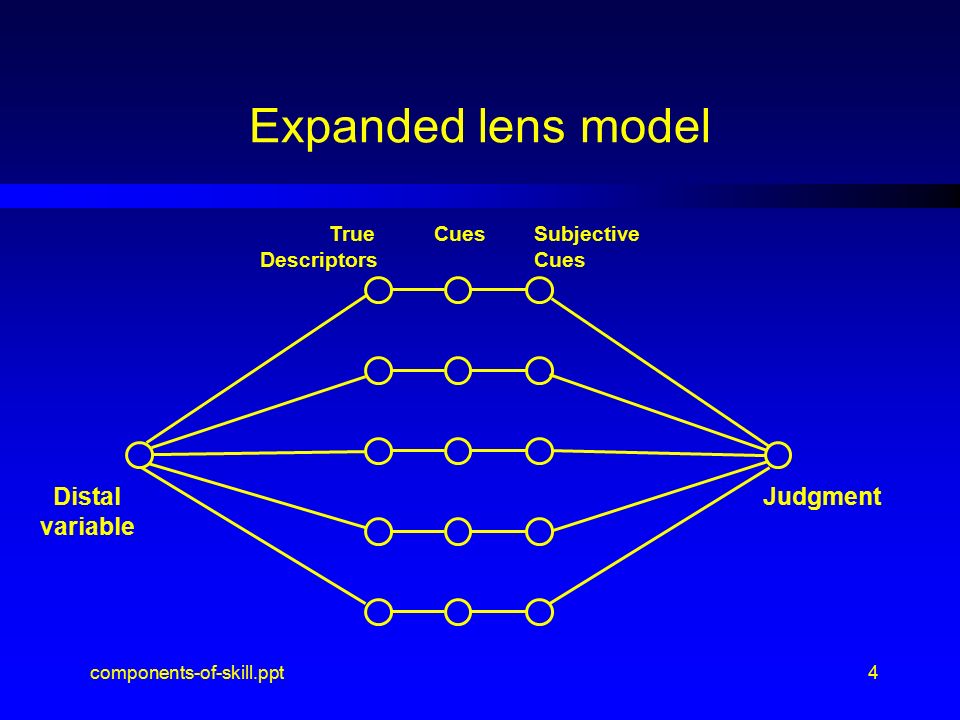 Expanded lens model

True Descriptors

Cues

Subjective Cues

Distal variable

Judgment

components-of-skill.ppt

4